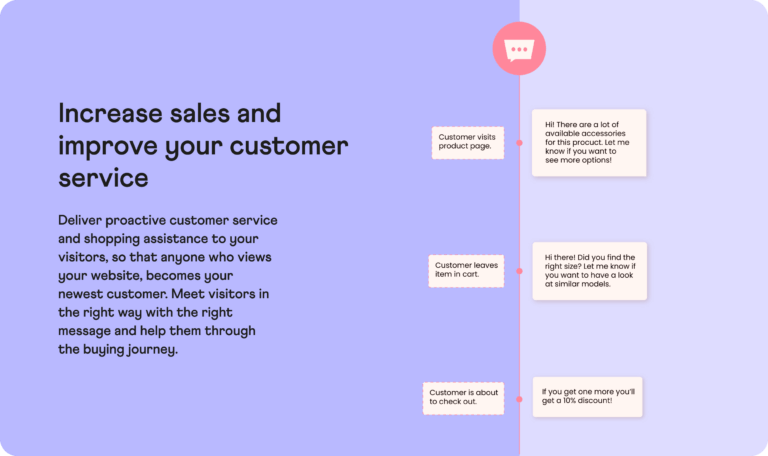 Increase sales and improve your customer service

Deliver proactive customer service and shopping assistance to your visitors, so that anyone who views your website, becomes your newest customer. Meet visitors in the right way with the right message and help them through the buying journey.

Customer visits product page.

Hi! There are a lot of available accessories for this procuct. Let me know if you want to see more options!

Customer leaves item in cart.

Hi there! Did you find the right size? Let me know if you want to have a look at similar models.

Customer is about to check out.

If you get one more you'll get a 10% discount!